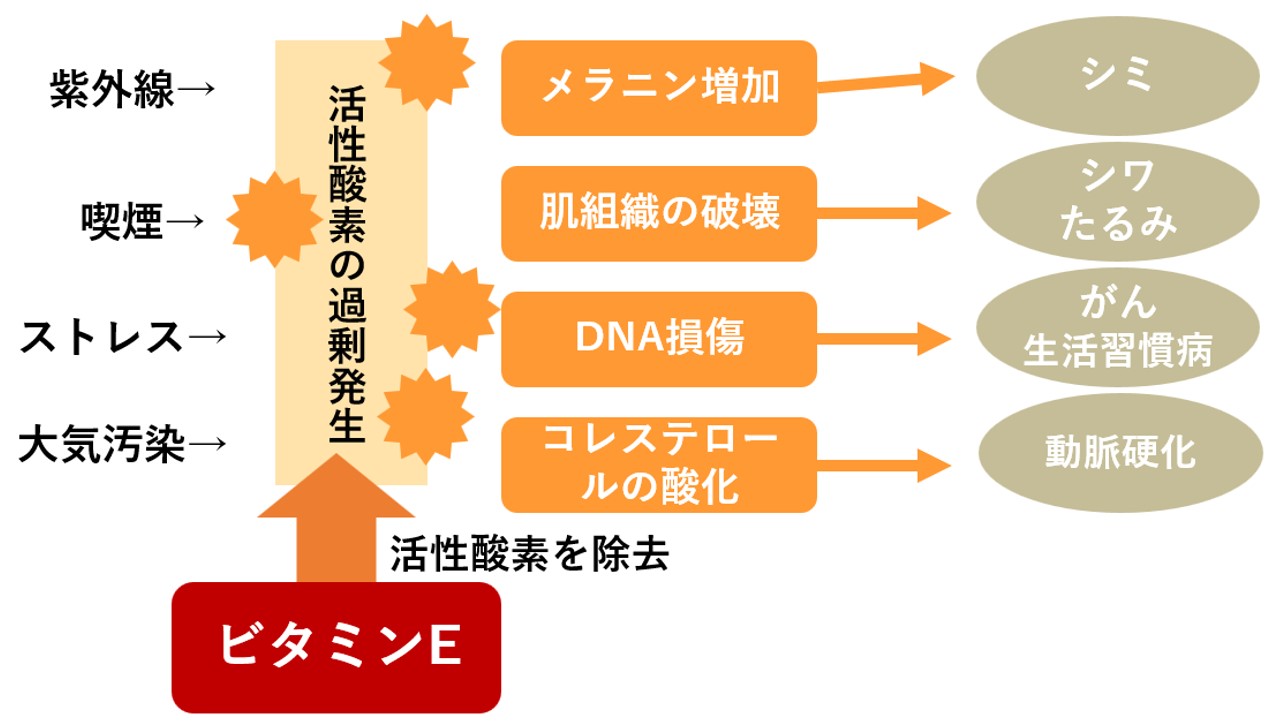 紫外線→

喫煙→

ストレス→

大気汚染→

活性酸素の過剰発生

メラニン増加

肌組織の破壊

DNA損傷

コレステロールの酸化

シミ

シワ
たるみ

がん
生活習慣病

動脈硬化

活性酸素を除去

ビタミンE